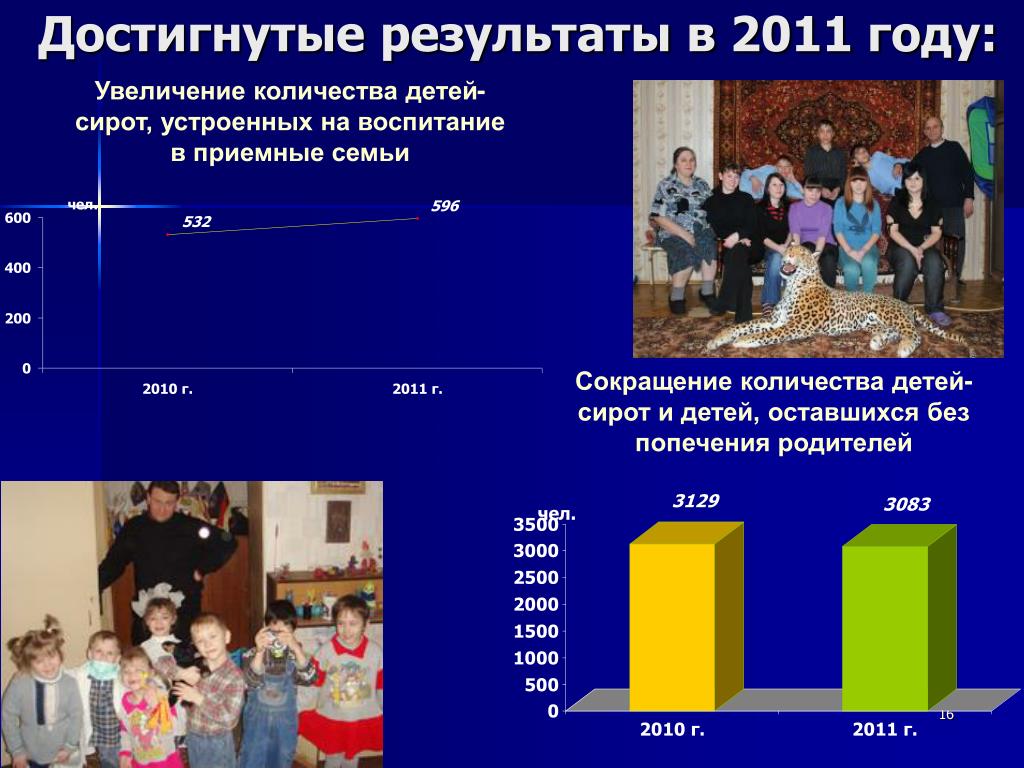 Достигнутые результаты в 2011 году:

Увеличение количества детей-сирот, устроенных на воспитание в приемные семьи

чел.
600
400
200
0
532
596
2010 г.
2011 г.

Сокращение количества детей-сирот и детей, оставшихся без попечения родителей

чел.
3500
3000
2500
2000
1500
1000
500
0
3129
3083
2010 г.
2011 г.

16